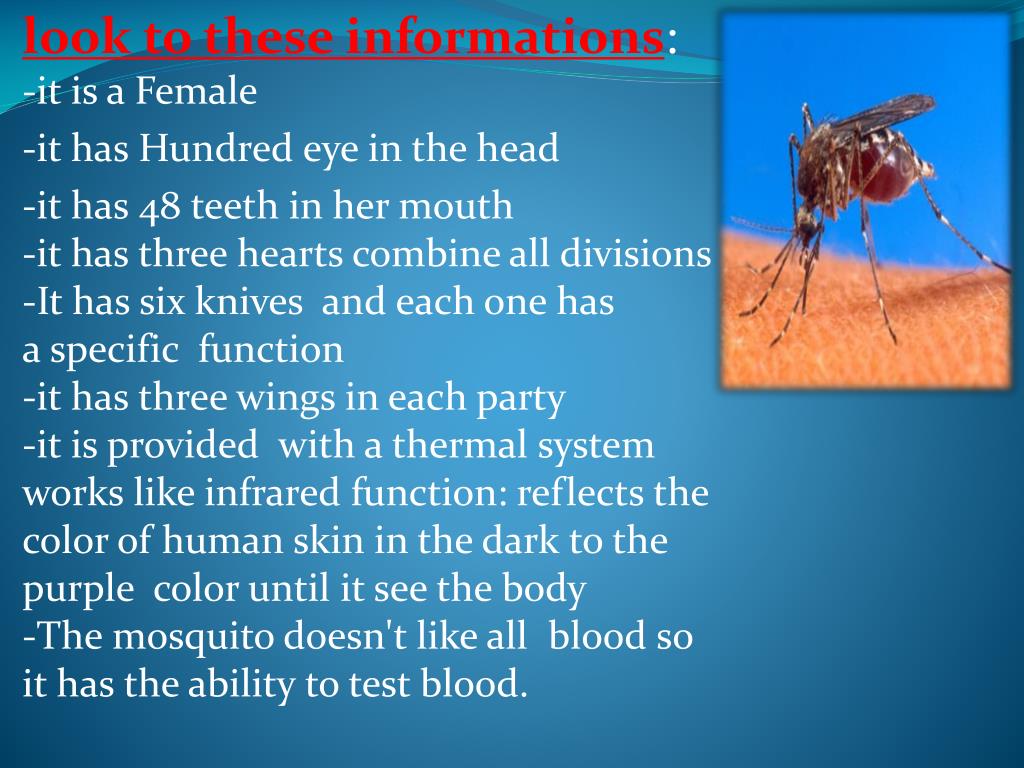 look to these informations:
-it is a Female
-it has Hundred eye in the head
-it has 48 teeth in her mouth
-it has three hearts combine all divisions
-It has six knives and each one has a specific function
-it has three wings in each party
-it is provided with a thermal system works like infrared function: reflects the color of human skin in the dark to the purple color until it see the body
-The mosquito doesn't like all blood so it has the ability to test blood.